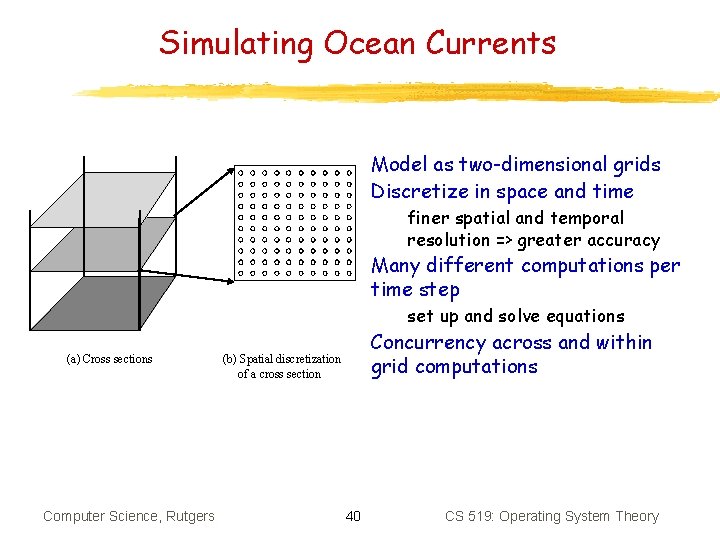 Simulating Ocean Currents

(a) Cross sections

(b) Spatial discretization of a cross section

Model as two-dimensional grids

Discretize in space and time

finer spatial and temporal resolution => greater accuracy

Many different computations per time step

set up and solve equations

Concurrency across and within grid computations

Computer Science, Rutgers

40

CS 519: Operating System Theory